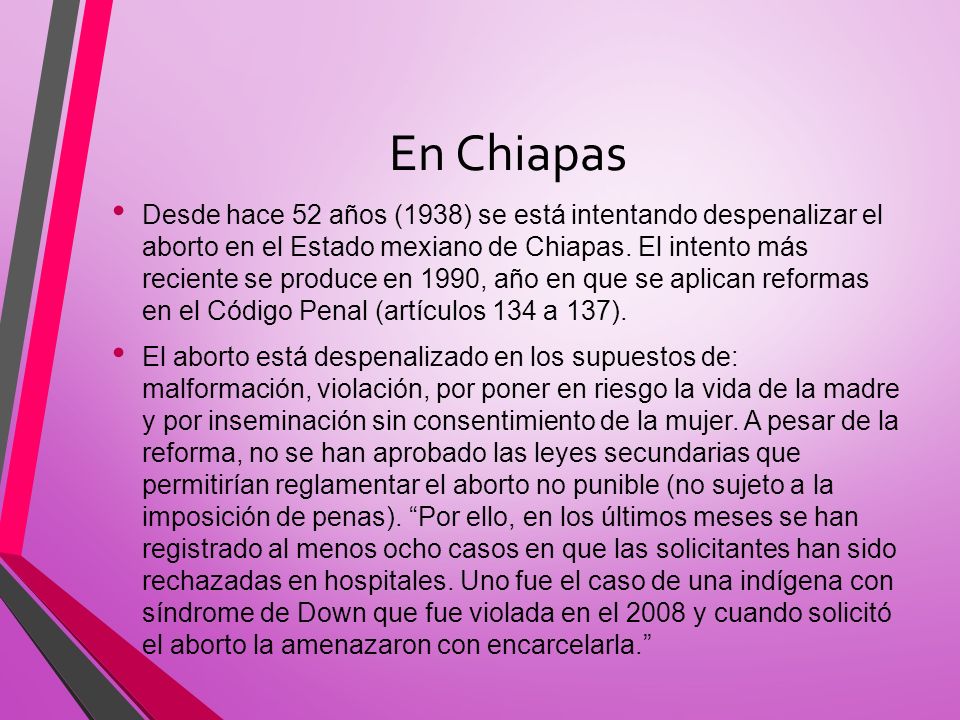 En Chiapas

• Desde hace 52 años (1938) se está intentando despenalizar el aborto en el Estado mexiano de Chiapas. El intento más reciente se produce en 1990, año en que se aplican reformas en el Código Penal (artículos 134 a 137).

• El aborto está despenalizado en los supuestos de: malformación, violación, por poner en riesgo la vida de la madre y por inseminación sin consentimiento de la mujer. A pesar de la reforma, no se han aprobado las leyes secundarias que permitirían reglamentar el aborto no punible (no sujeto a la imposición de penas). “Por ello, en los últimos meses se han registrado al menos ocho casos en que las solicitantes han sido rechazadas en hospitales. Uno fue el caso de una indígena con síndrome de Down que fue violada en el 2008 y cuando solicitó el aborto la amenazaron con encarcelarla.”